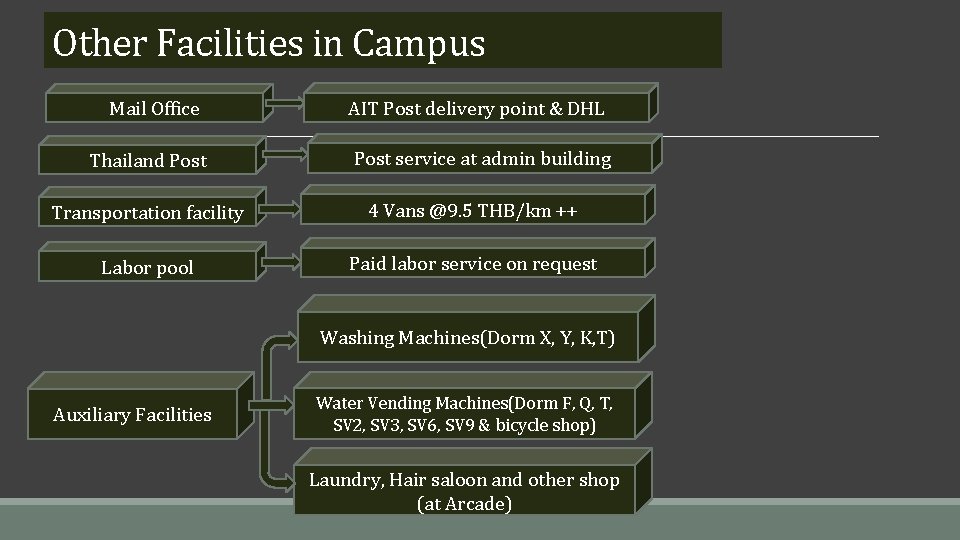 Other Facilities in Campus

Mail Office

AIT Post delivery point & DHL

Thailand Post

Post service at admin building

Transportation facility

4 Vans @9.5 THB/km ++

Labor pool

Paid labor service on request

Auxiliary Facilities

Washing Machines(Dorm X, Y, K,T)

Water Vending Machines(Dorm F, Q, T, SV2, SV3, SV6, SV9 & bicycle shop)

Laundry, Hair saloon and other shop (at Arcade)